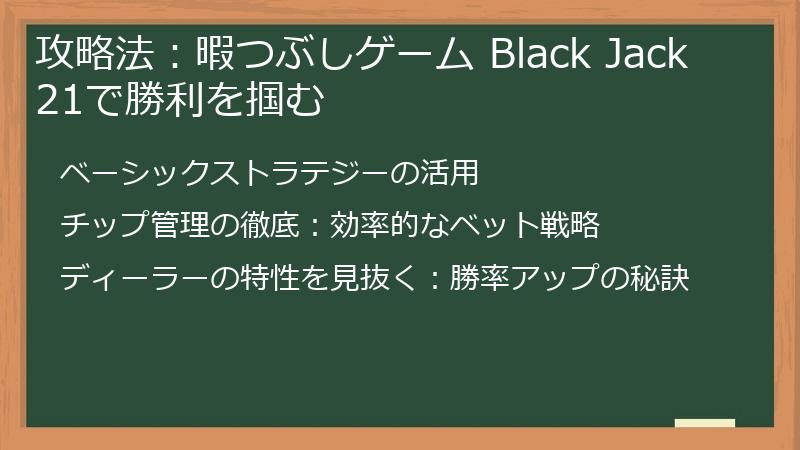 攻略法：暇つぶしゲーム Black Jack 21で勝利を掴む

ベーシックストラテジーの活用

チップ管理の徹底：効率的なベット戦略

ディーラーの特性を見抜く：勝率アップの秘訣